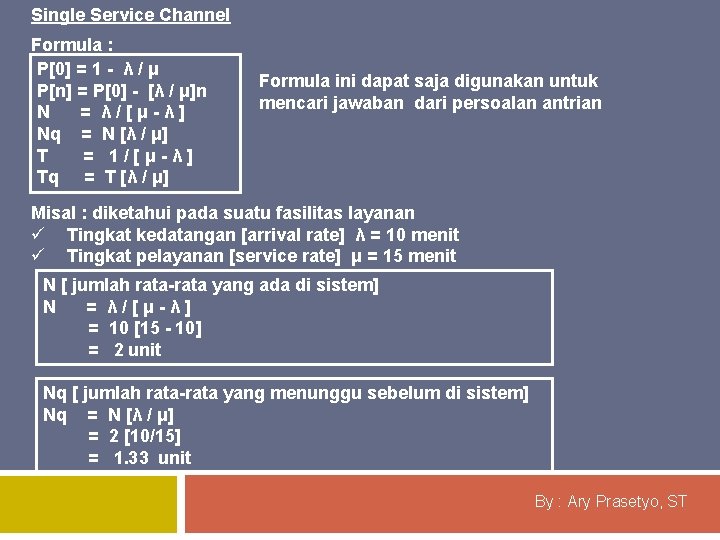 Single Service Channel

Formula :

P[0] = 1 - λ / μ
P[n] = P[0] - [λ / μ]n
N = λ / [ μ - λ ]
Nq = N [λ / μ]
T = 1 / [ μ - λ ]
Tq = T [λ / μ]

Formula ini dapat saja digunakan untuk mencari jawaban dari persoalan antrian

Misal : diketahui pada suatu fasilitas layanan
✓ Tingkat kedatangan [arrival rate] λ = 10 menit
✓ Tingkat pelayanan [service rate] μ = 15 menit

N [ jumlah rata-rata yang ada di sistem]
N = λ / [ μ - λ ]
= 10 [15 - 10]
= 2 unit

Nq [ jumlah rata-rata yang menunggu sebelum di sistem]
Nq = N [λ / μ]
= 2 [10/15]
= 1.33 unit

By : Ary Prasetyo, ST